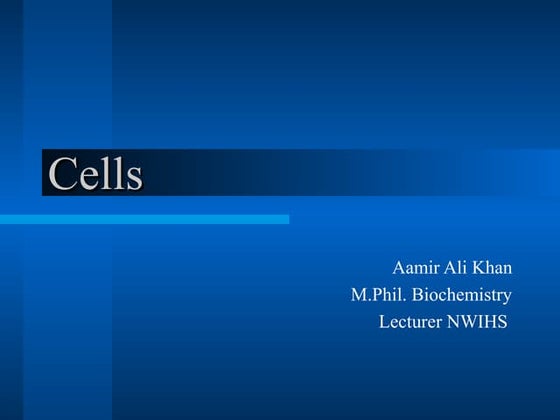 Cells

Aamir Ali Khan
M.Phil. Biochemistry
Lecturer NWIHS